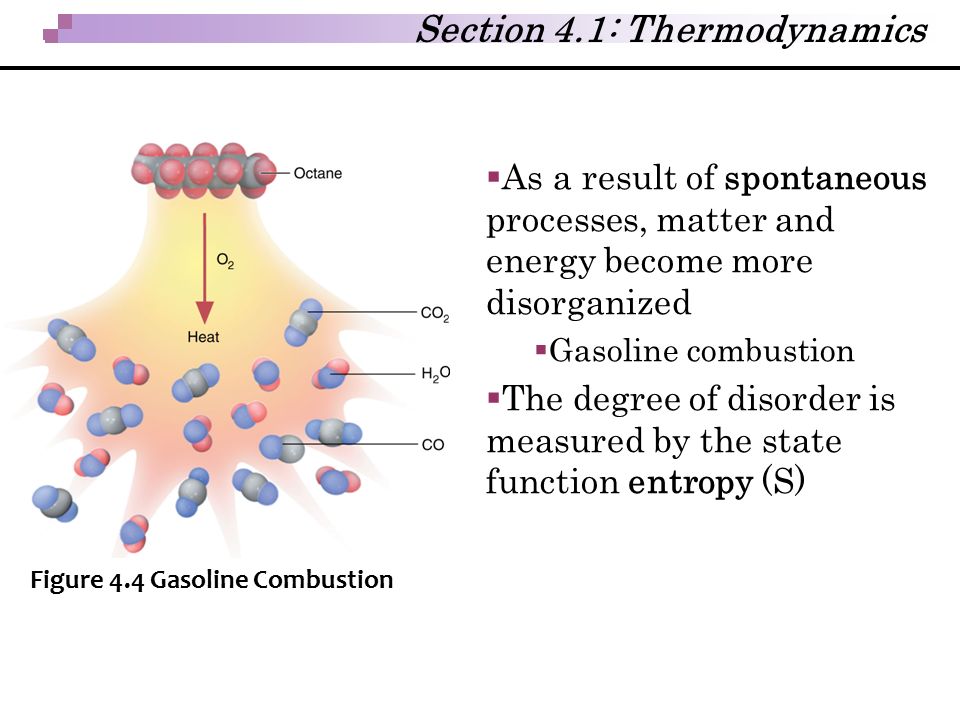 Section 4.1: Thermodynamics

Octane

$O_2$

Heat

$CO_2$

$H_2O$

CO

Figure 4.4 Gasoline Combustion

▪As a result of spontaneous processes, matter and energy become more disorganized

▪Gasoline combustion

▪The degree of disorder is measured by the state function entropy (S)